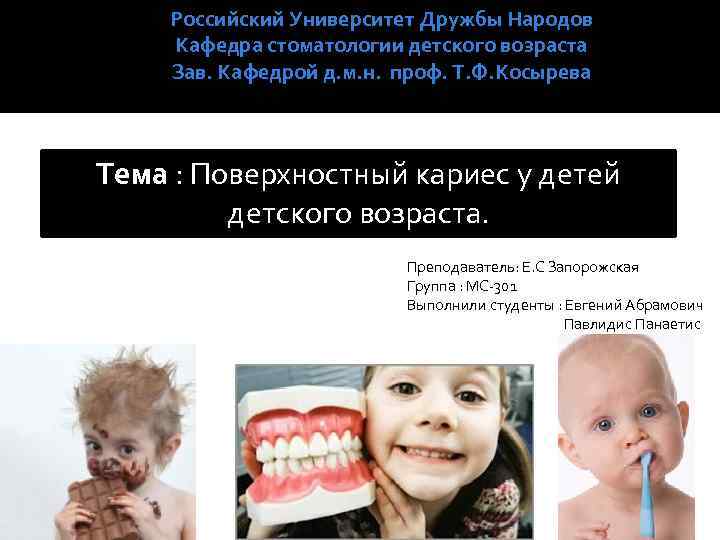 Российский Университет Дружбы Народов
Кафедра стоматологии детского возраста
Зав. Кафедрой д.м.н. проф. Т.Ф.Косырева

Тема : Поверхностный кариес у детей детского возраста.

Преподаватель: Е.С Запорожская
Группа : МС-301
Выполнили студенты : Евгений Абрамович
Павлидис Панаетис